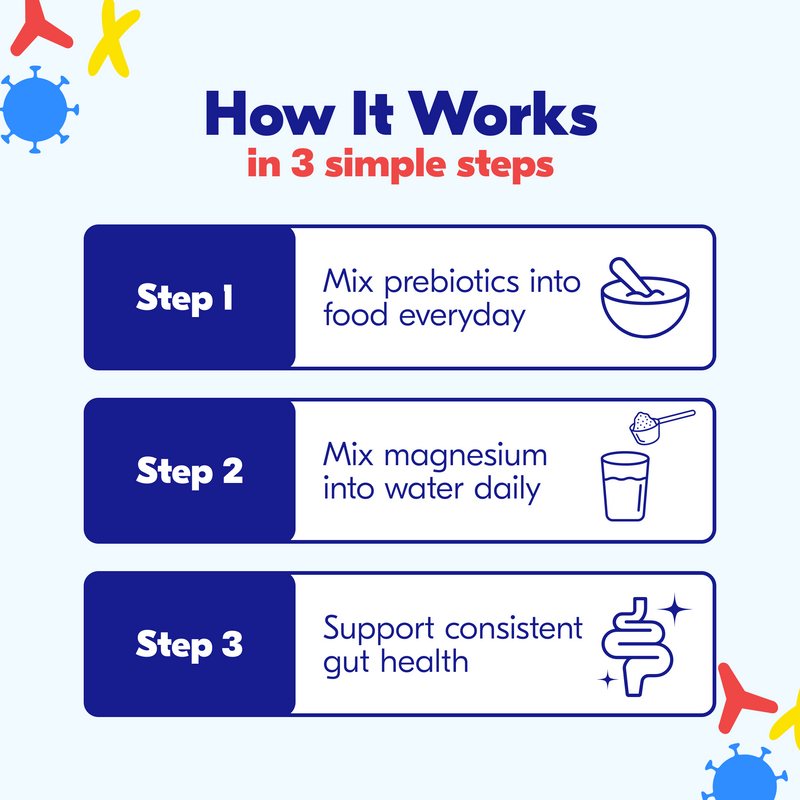 How It Works
in 3 simple steps

Step 1
Mix prebiotics into food everyday

Step 2
Mix magnesium into water daily

Step 3
Support consistent gut health